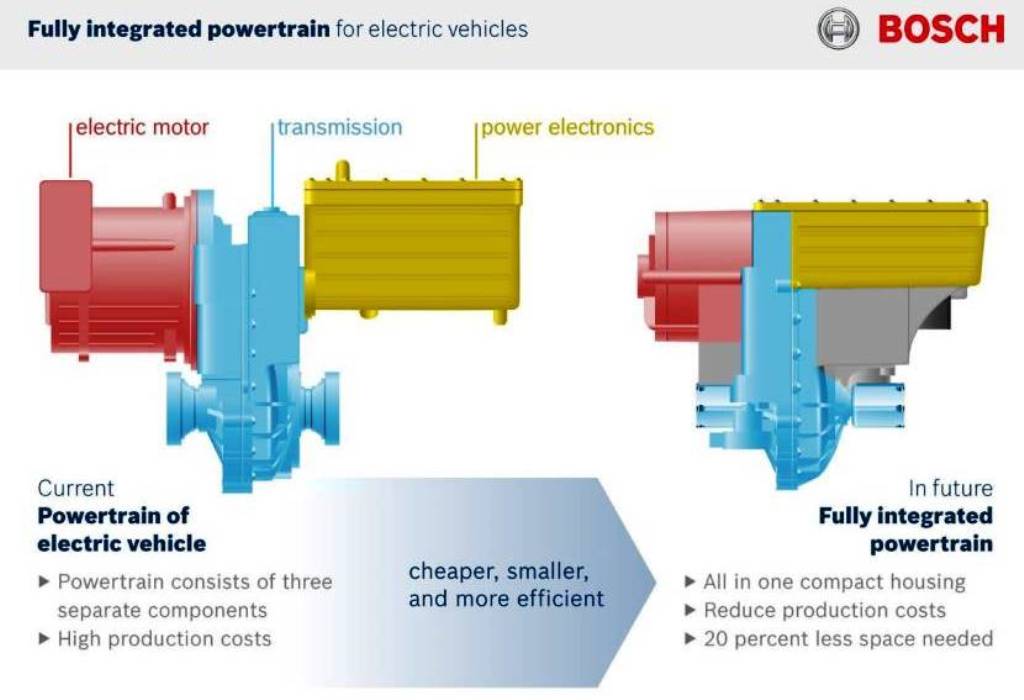 Fully integrated powertrain for electric vehicles

BOSCH

electric motor

transmission

power electronics

Current
Powertrain of electric vehicle

▶ Powertrain consists of three separate components
▶ High production costs

cheaper, smaller, and more efficient

In future
Fully integrated powertrain

▶ All in one compact housing
▶ Reduce production costs
▶ 20 percent less space needed